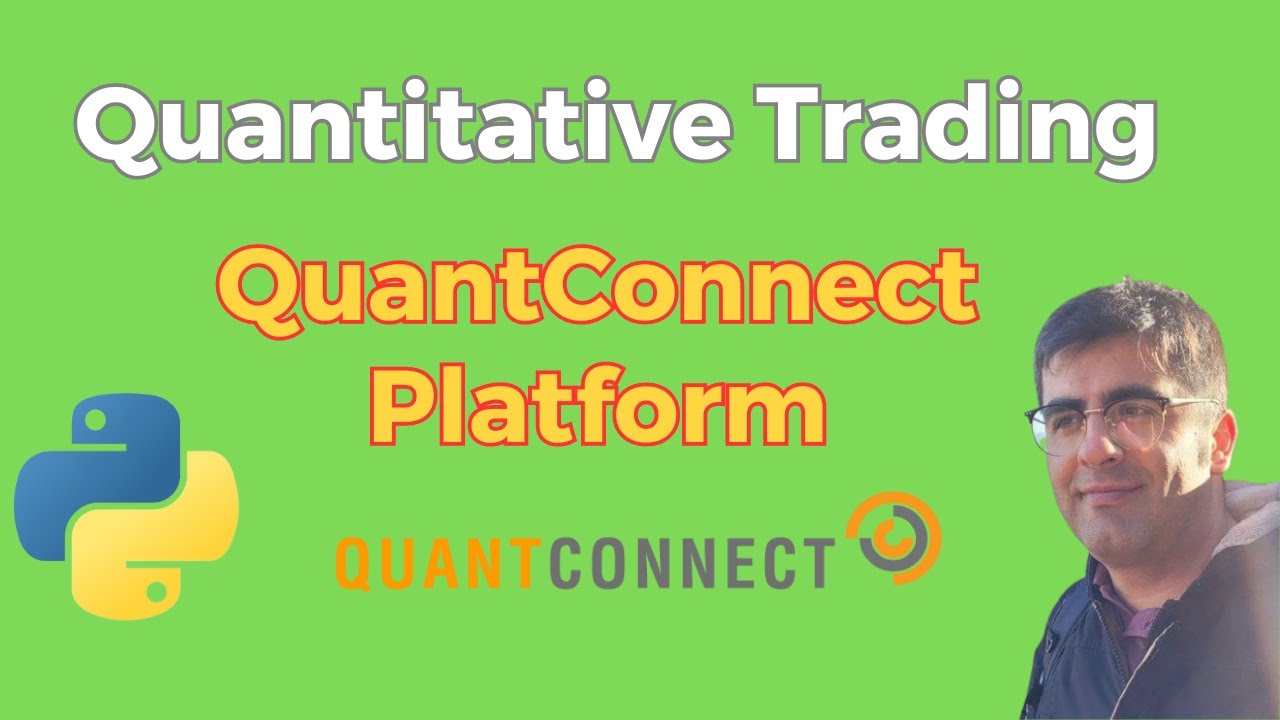 Quantitative Trading

QuantConnect Platform

QUANTCONNECT